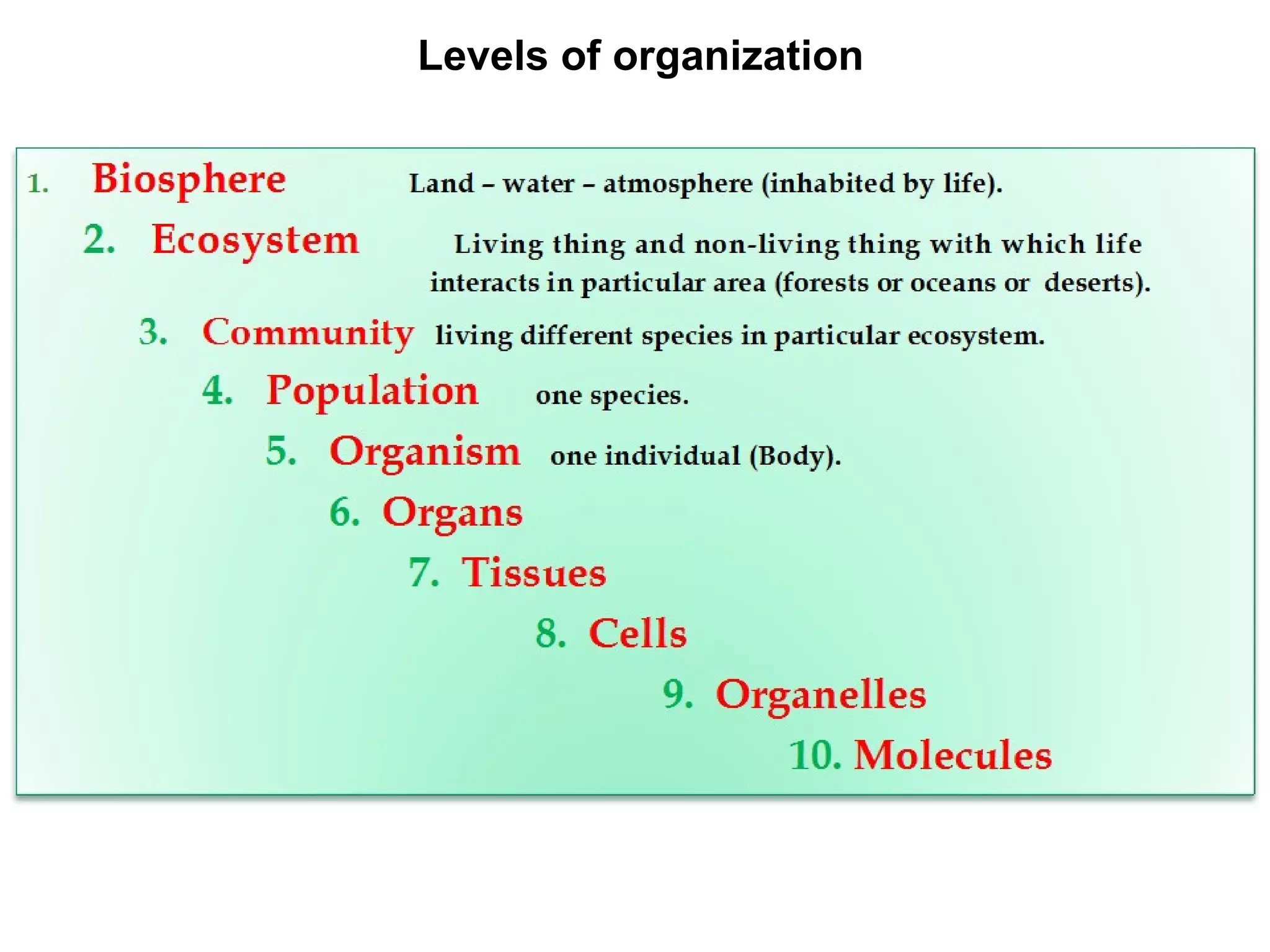 Levels of organization

1. Biosphere Land – water – atmosphere (inhabited by life).

2. Ecosystem Living thing and non-living thing with which life interacts in particular area (forests or oceans or deserts).

3. Community living different species in particular ecosystem.

4. Population one species.

5. Organism one individual (Body).

6. Organs

7. Tissues

8. Cells

9. Organelles

10. Molecules